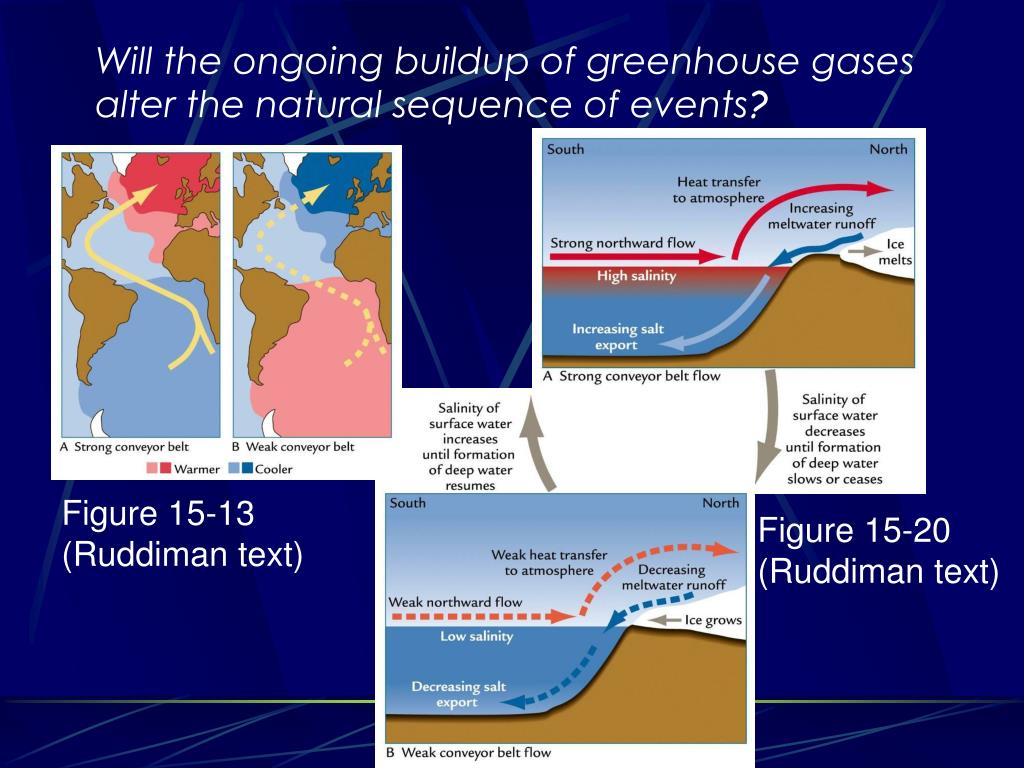 Will the ongoing buildup of greenhouse gases alter the natural sequence of events?

A Strong conveyor belt
B Weak conveyor belt
Warmer
Cooler

Figure 15-13
(Ruddiman text)

South
North
Heat transfer to atmosphere
Increasing meltwater runoff
Strong northward flow
Ice melts
High salinity
Increasing salt export
A Strong conveyor belt flow

Salinity of surface water decreases until formation of deep water slows or ceases

Salinity of surface water increases until formation of deep water resumes

South
North
Weak heat transfer to atmosphere
Decreasing meltwater runoff
Weak northward flow
Ice grows
Low salinity
Decreasing salt export
B Weak conveyor belt flow

Figure 15-20
(Ruddiman text)